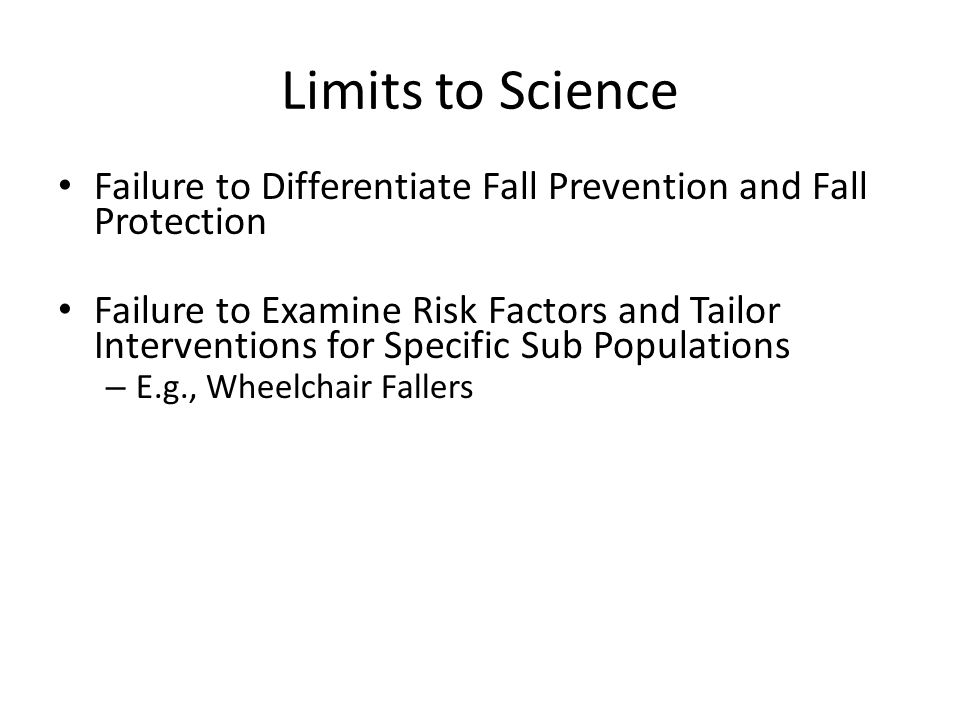 Limits to Science

• Failure to Differentiate Fall Prevention and Fall Protection

• Failure to Examine Risk Factors and Tailor Interventions for Specific Sub Populations
– E.g., Wheelchair Fallers